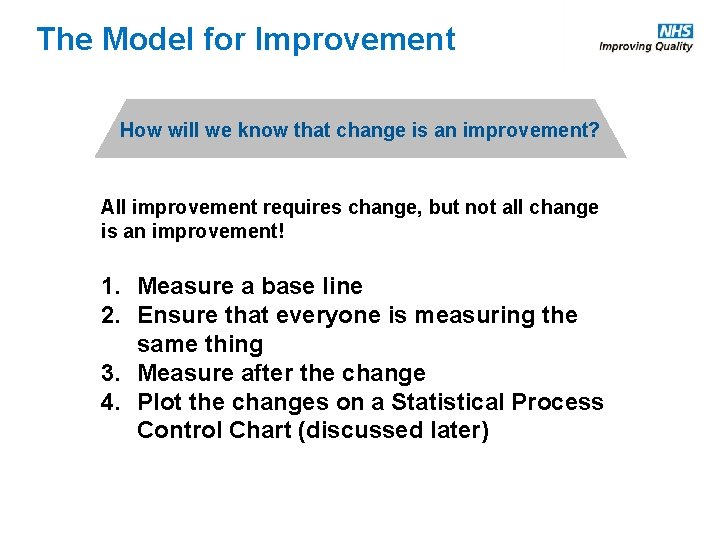 The Model for Improvement

NHS
Improving Quality

How will we know that change is an improvement?

All improvement requires change, but not all change is an improvement!

1. Measure a base line
2. Ensure that everyone is measuring the same thing
3. Measure after the change
4. Plot the changes on a Statistical Process Control Chart (discussed later)